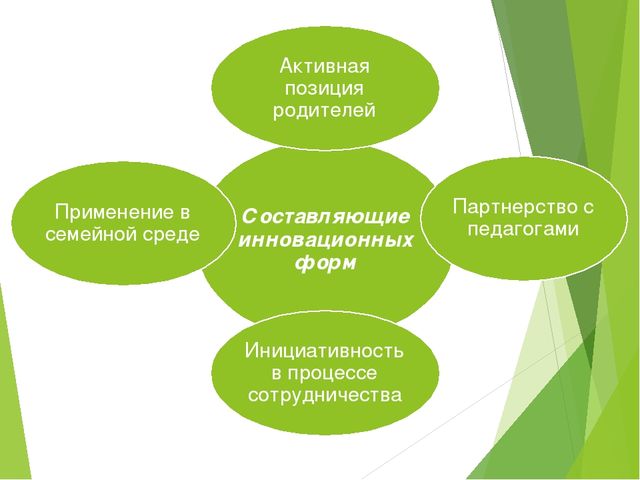 Активная позиция родителей

Применение в семейной среде

Составляющие инновационных форм

Партнерство с педагогами

Инициативность в процессе сотрудничества